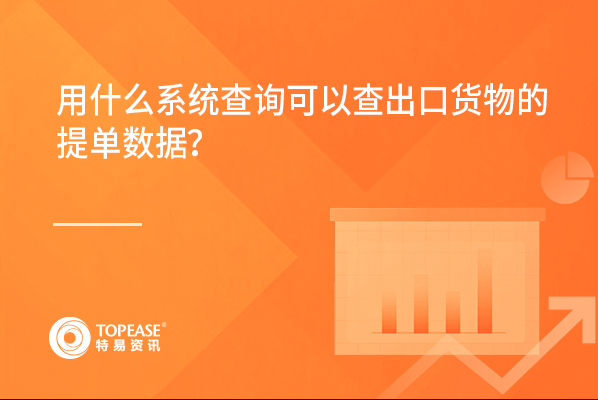 用什么系统查询可以查出口货物的提单数据?

TOPEASE®
特易资讯